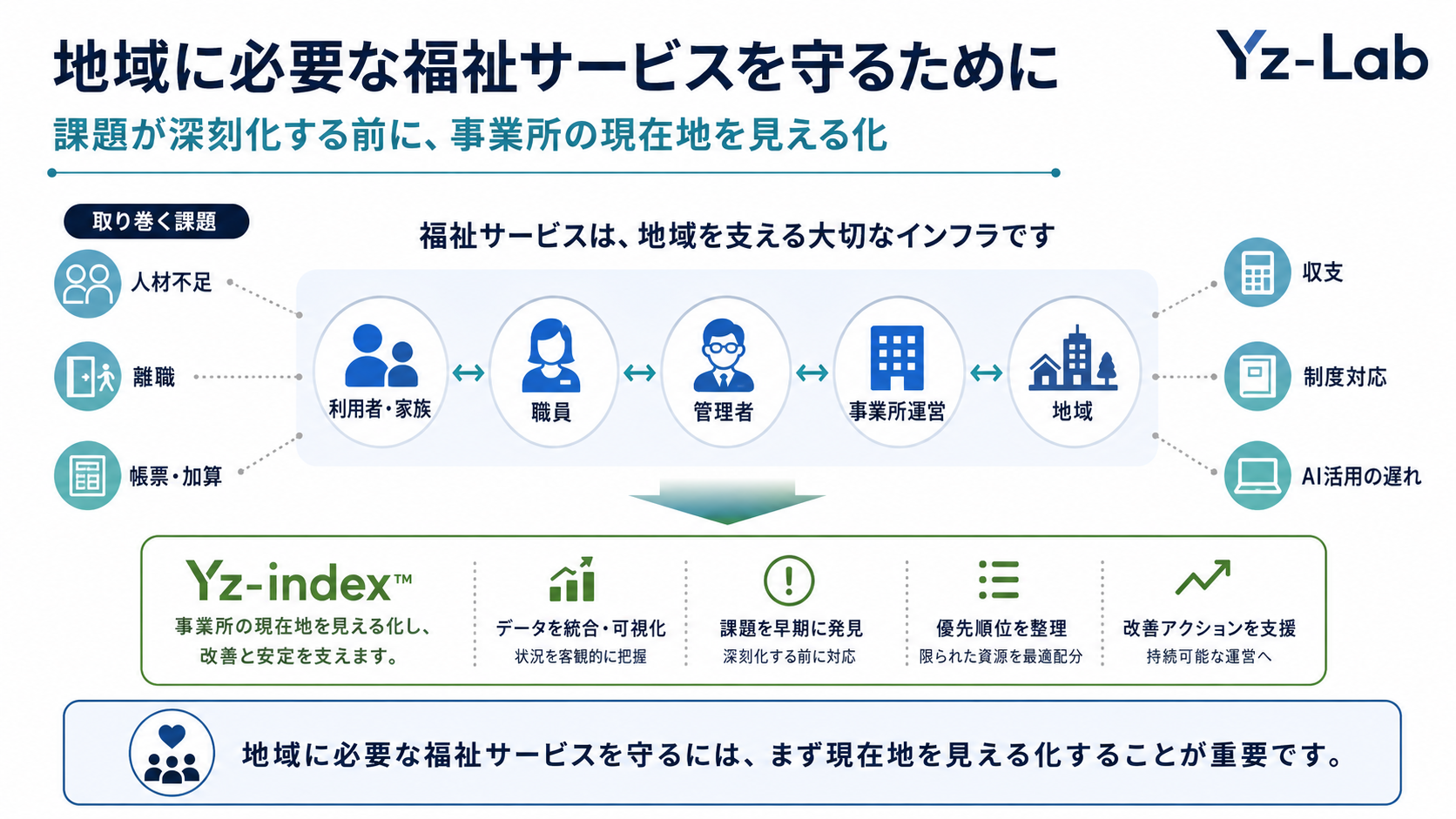 地域に必要な福祉サービスを守るために

Yz-Lab

課題が深刻化する前に、事業所の現在地を見える化

取り巻く課題

人材不足

離職

帳票・加算

福祉サービスは、地域を支える大切なインフラです

利用者・家族

職員

管理者

事業所運営

地域

収支

制度対応

AI活用の遅れ

Yz-index™
事業所の現在地を見える化し、
改善と安定を支えます。

データを統合・可視化
状況を客観的に把握

課題を早期に発見
深刻化する前に対応

優先順位を整理
限られた資源を最適配分

改善アクションを支援
持続可能な運営へ

地域に必要な福祉サービスを守るには、まず現在地を見える化することが重要です。